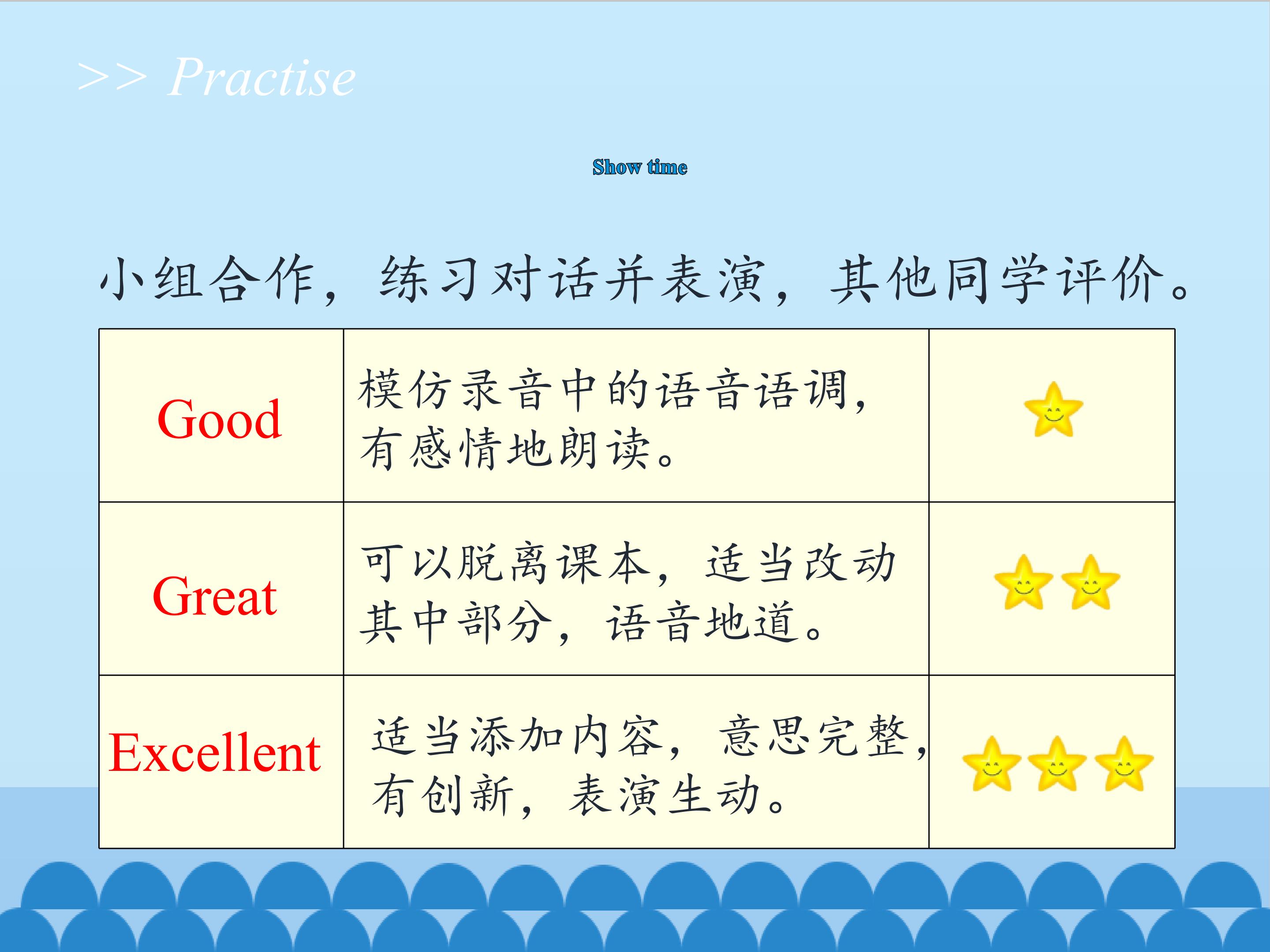 >> Practise

Show time

小组合作，练习对话并表演，其他同学评价。

| Good | 模仿录音中的语音语调，有感情地朗读。 | |
|---|---|---|
| Great | 可以脱离课本，适当改动其中部分，语音地道。 | |
| Excellent | 适当添加内容，意思完整，有创新，表演生动。 | |